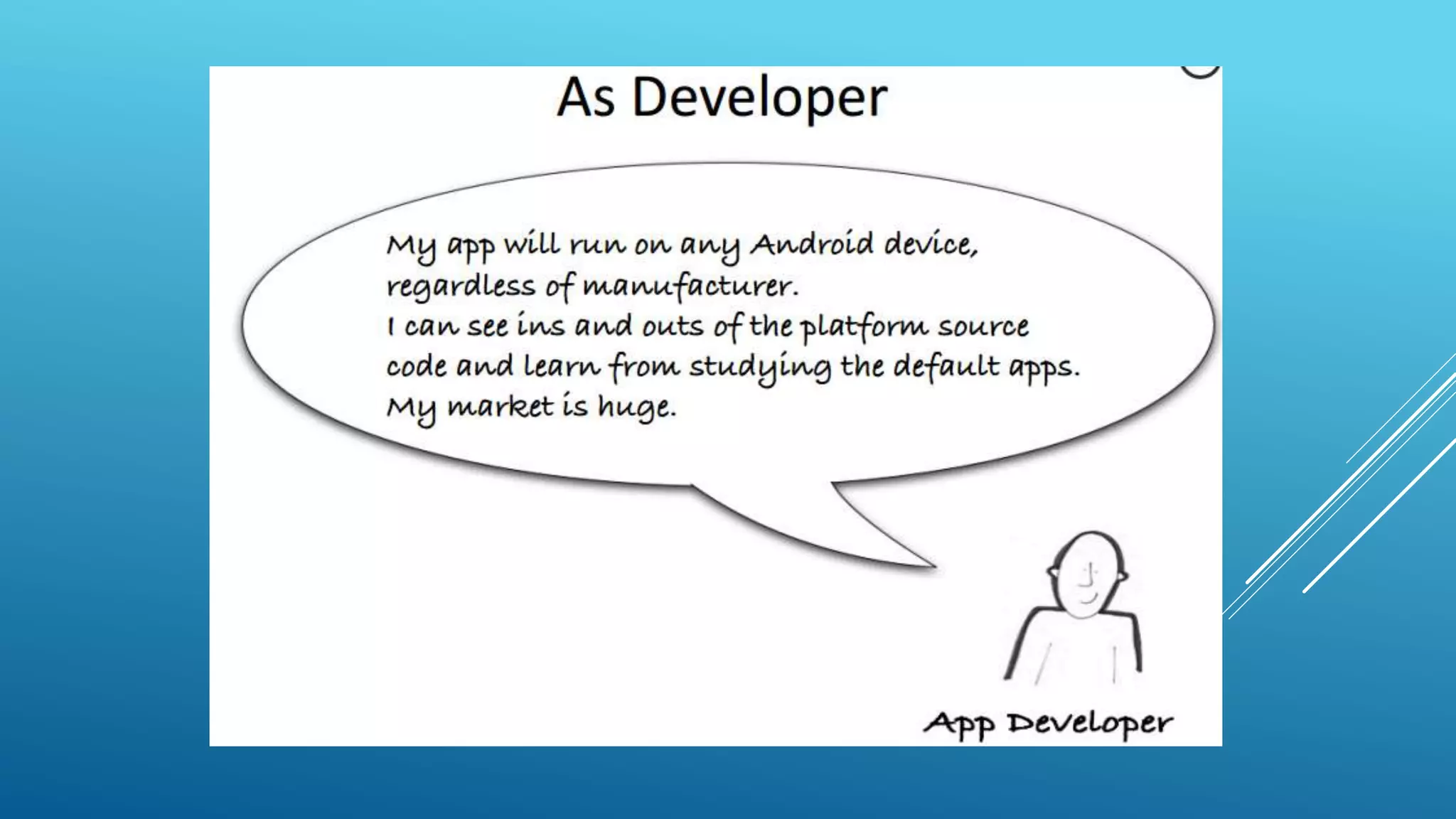 As Developer

My app will run on any Android device, regardless of manufacturer.
I can see ins and outs of the platform source code and learn from studying the default apps.
My market is huge.

App Developer